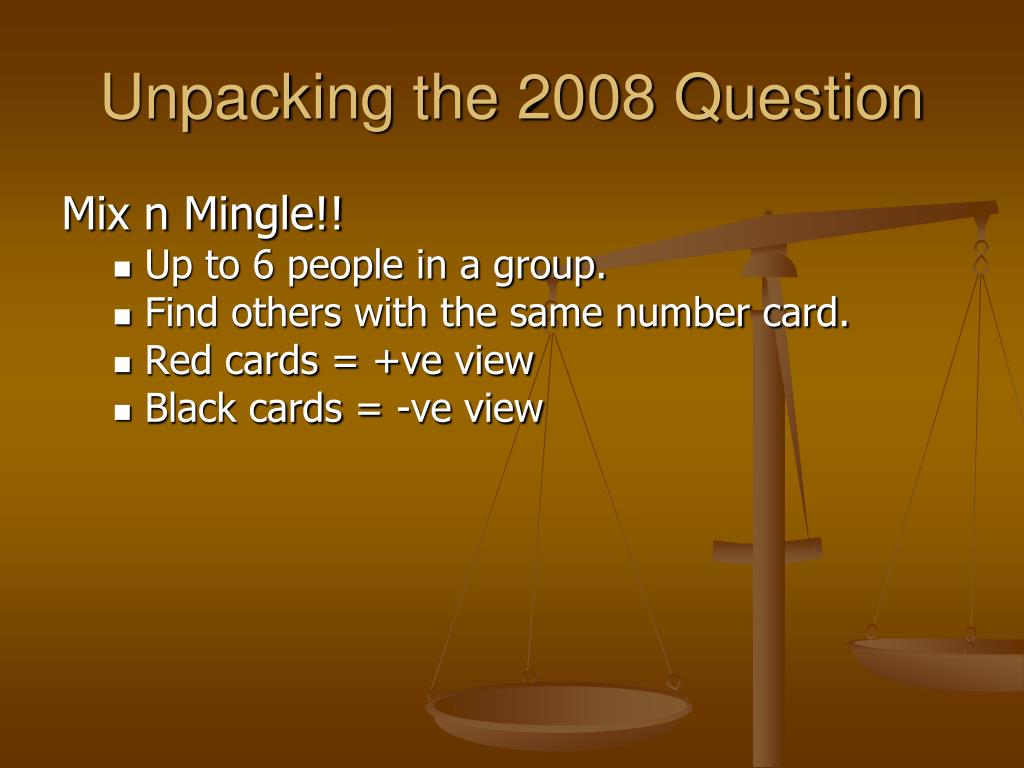 Unpacking the 2008 Question

Mix n Mingle!!

- Up to 6 people in a group.
- Find others with the same number card.
- Red cards = +ve view
- Black cards = -ve view